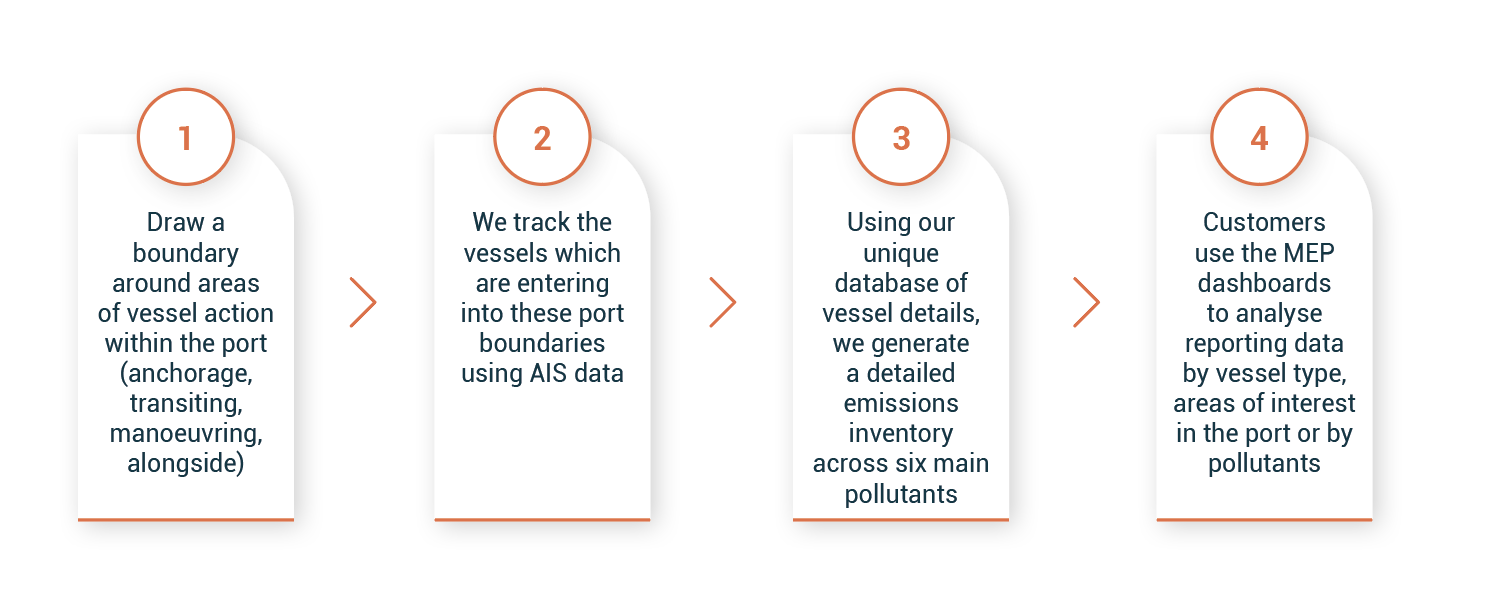 1

Draw a boundary around areas of vessel action within the port (anchorage, transiting, manoeuvring, alongside)

2

We track the vessels which are entering into these port boundaries using AIS data

3

Using our unique database of vessel details, we generate a detailed emissions inventory across six main pollutants

4

Customers use the MEP dashboards to analyse reporting data by vessel type, areas of interest in the port or by pollutants